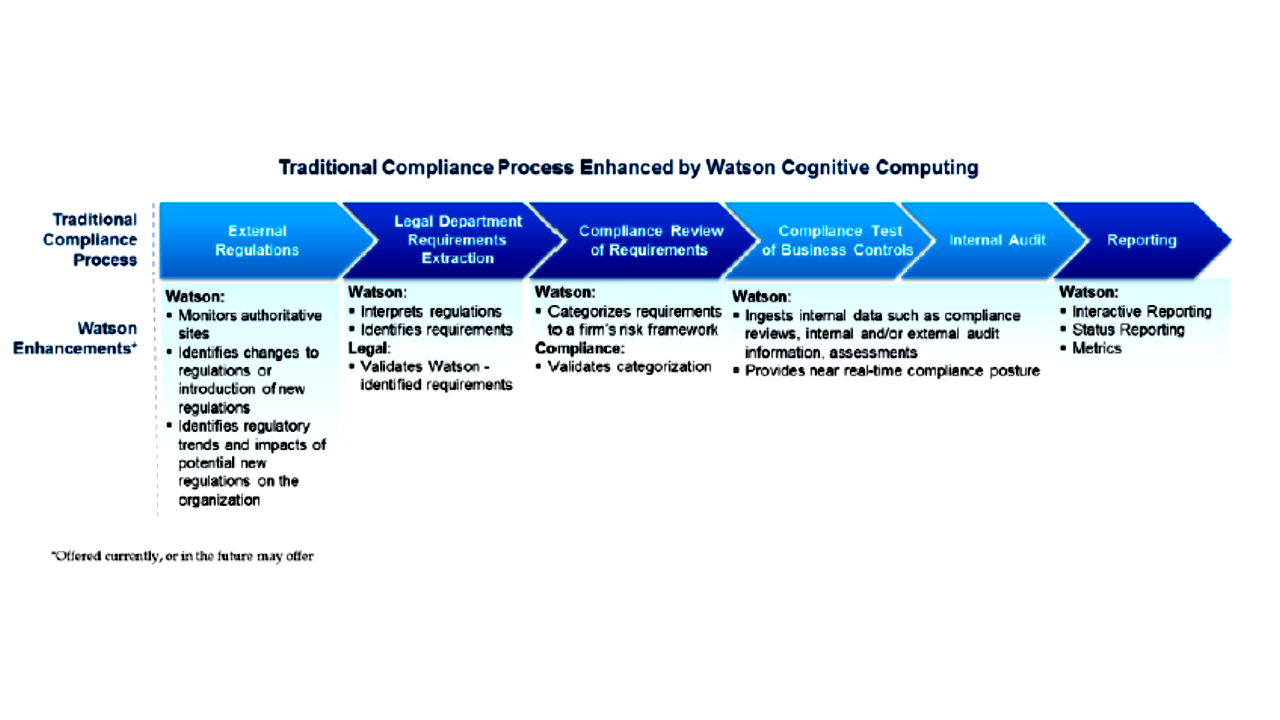 Traditional Compliance Process Enhanced by Watson Cognitive Computing

Traditional Compliance Process

External Regulations

Legal Department Requirements Extraction

Compliance Review of Requirements

Compliance Test of Business Controls

Internal Audit

Reporting

Watson Enhancements*

Watson:
▪ Monitors authoritative sites
▪ Identifies changes to regulations or introduction of new regulations
▪ Identifies regulatory trends and impacts of potential new regulations on the organization

Watson:
▪ Interprets regulations
▪ Identifies requirements
Legal:
▪ Validates Watson - identified requirements

Watson:
▪ Categorizes requirements to a firm's risk framework
Compliance:
▪ Validates categorization

Watson:
▪ Ingests internal data such as compliance reviews, internal and/or external audit information, assessments
▪ Provides near real-time compliance posture

Watson:
▪ Interactive Reporting
▪ Status Reporting
▪ Metrics

*Offered currently, or in the future may offer